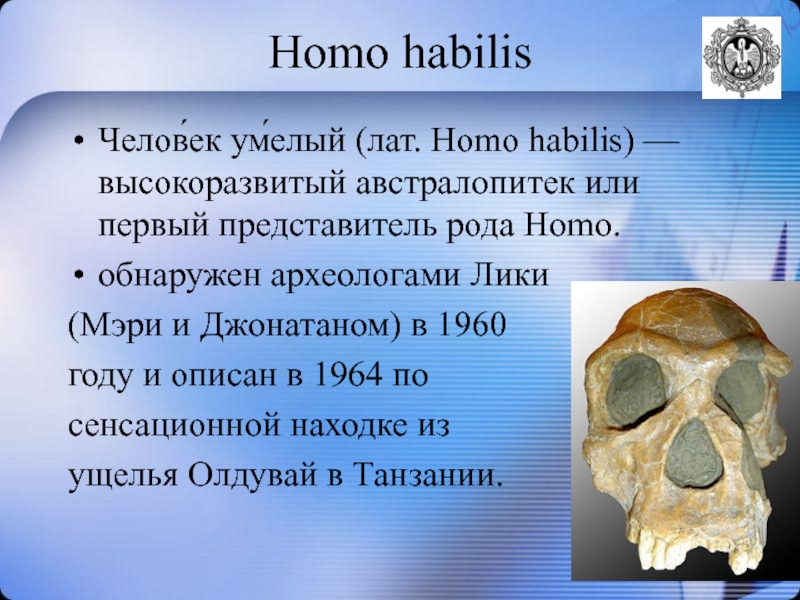 Homo habilis

• Челове́к уме́лый (лат. Homo habilis) — высокоразвитый австралопитек или первый представитель рода Homo.

• обнаружен археологами Лики (Мэри и Джонатаном) в 1960 году и описан в 1964 по сенсационной находке из ущелья Олдувай в Танзании.